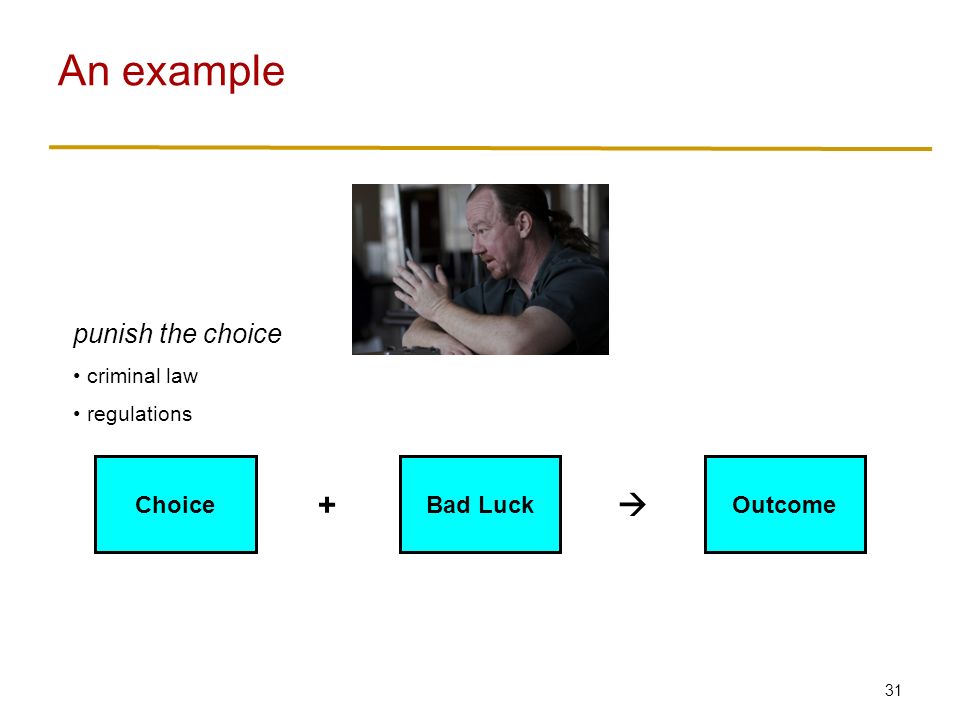 An example

punish the choice

• criminal law

• regulations

Choice + Bad Luck → Outcome

31